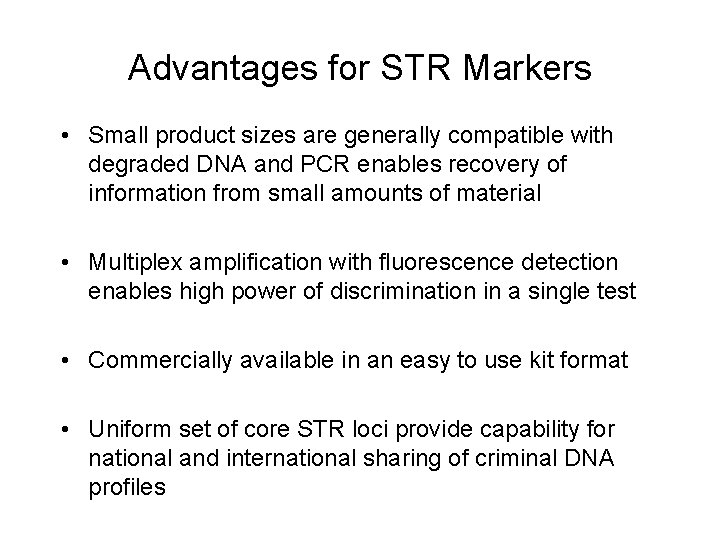 Advantages for STR Markers

• Small product sizes are generally compatible with degraded DNA and PCR enables recovery of information from small amounts of material

• Multiplex amplification with fluorescence detection enables high power of discrimination in a single test

• Commercially available in an easy to use kit format

• Uniform set of core STR loci provide capability for national and international sharing of criminal DNA profiles